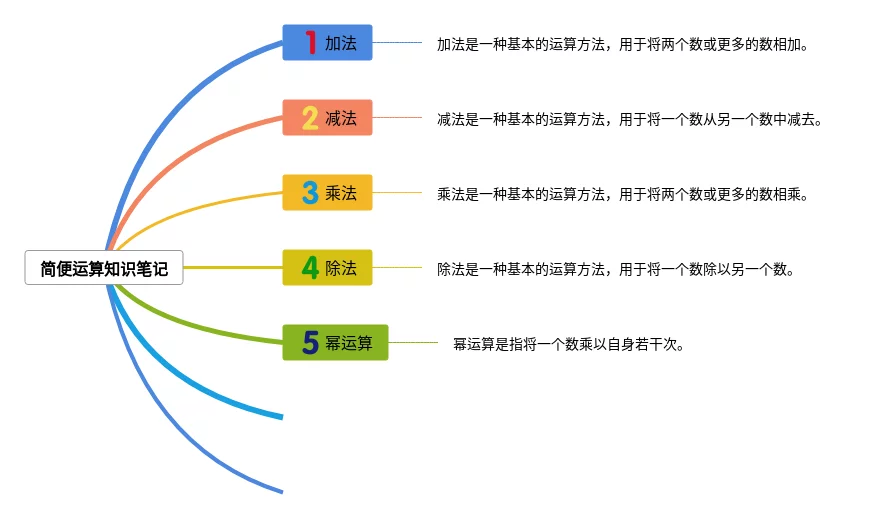 简便运算知识笔记

1 加法
加法是一种基本的运算方法，用于将两个数或更多的数相加。

2 减法
减法是一种基本的运算方法，用于将一个数从另一个数中减去。

3 乘法
乘法是一种基本的运算方法，用于将两个数或更多的数相乘。

4 除法
除法是一种基本的运算方法，用于将一个数除以另一个数。

5 幂运算
幂运算是指将一个数乘以自身若干次。